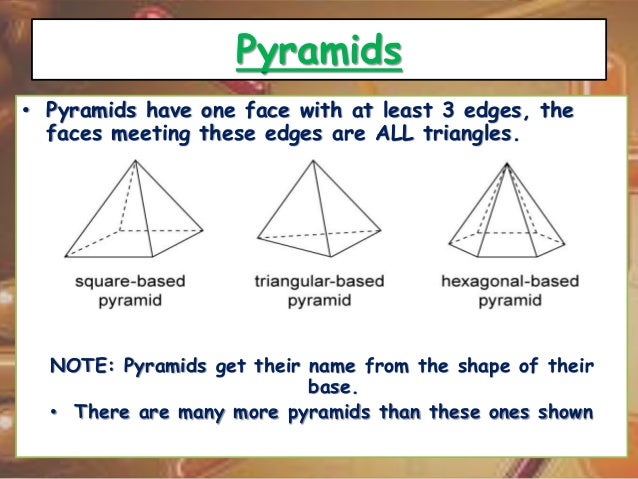 Pyramids

• Pyramids have one face with at least 3 edges, the faces meeting these edges are ALL triangles.

square-based pyramid

triangular-based pyramid

hexagonal-based pyramid

NOTE: Pyramids get their name from the shape of their base.

• There are many more pyramids than these ones shown